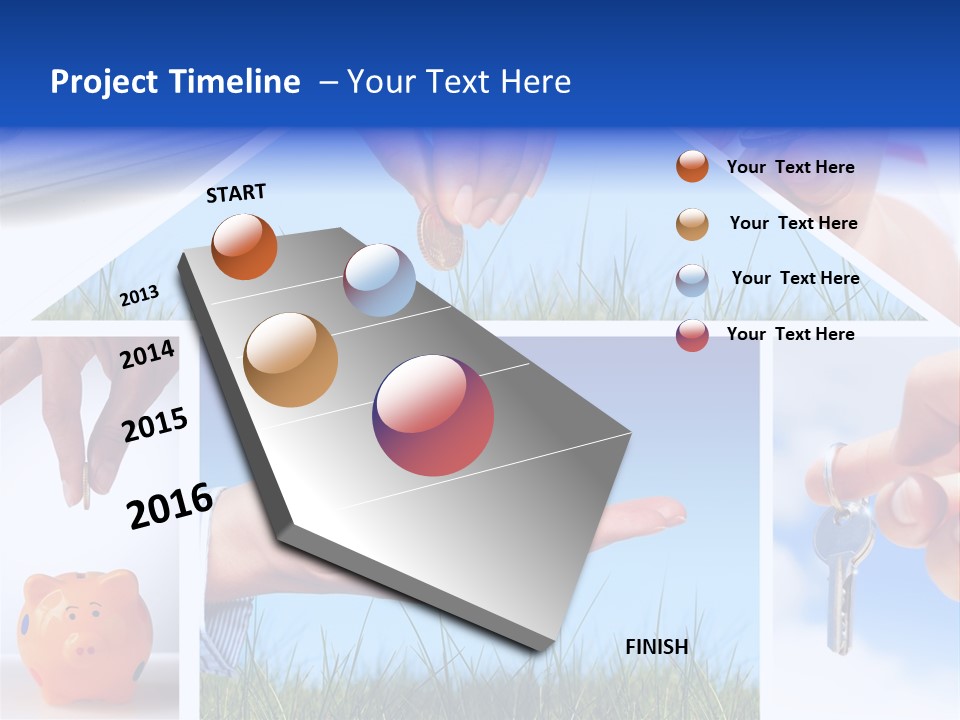 Project Timeline – Your Text Here

START

2013

2014

2015

2016

FINISH

Your Text Here

Your Text Here

Your Text Here

Your Text Here